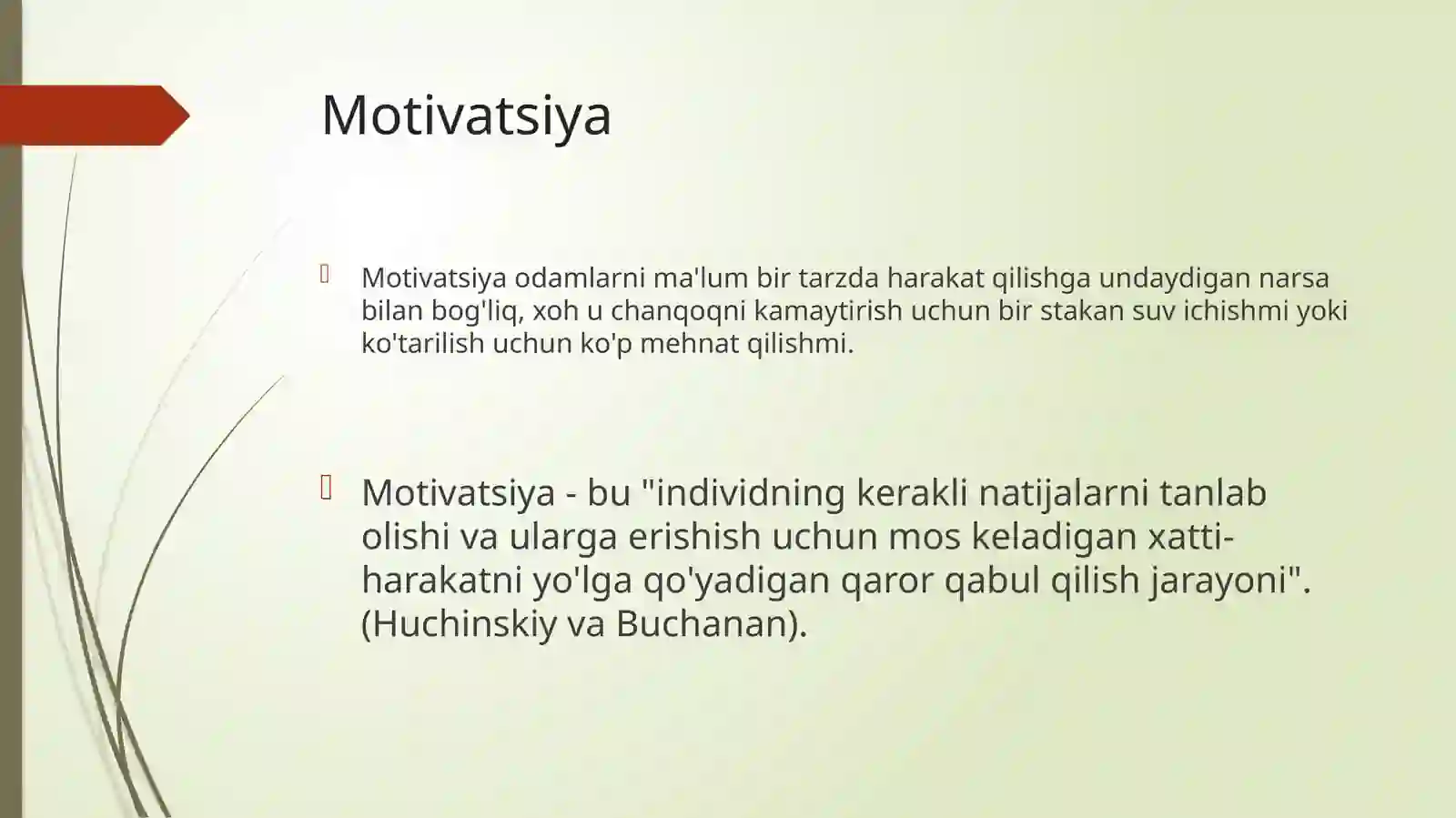 Motivatsiya

Motivatsiya odamlarni ma'lum bir tarzda harakat qilishga undaydigan narsa bilan bog'liq, xoh u chanqoqni kamaytirish uchun bir stakan suv ichishmi yoki ko'tarilish uchun ko'p mehnat qilishmi.

Motivatsiya - bu "individning kerakli natijalarni tanlab olishi va ularga erishish uchun mos keladigan xatti-harakatni yo'lga qo'yadigan qaror qabul qilish jarayoni". (Huchinskiy va Buchanan).